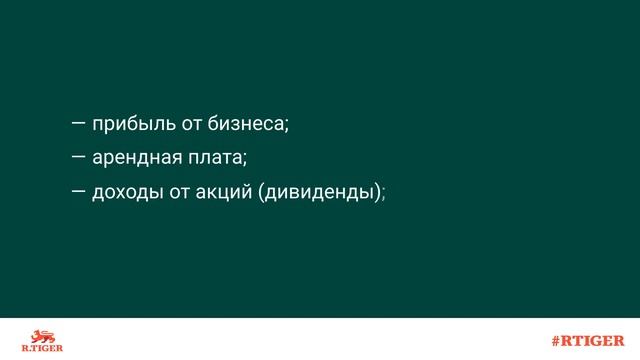 — прибыль от бизнеса;

— арендная плата;

— доходы от акций (дивиденды);

R.TIGER

#RTIGER